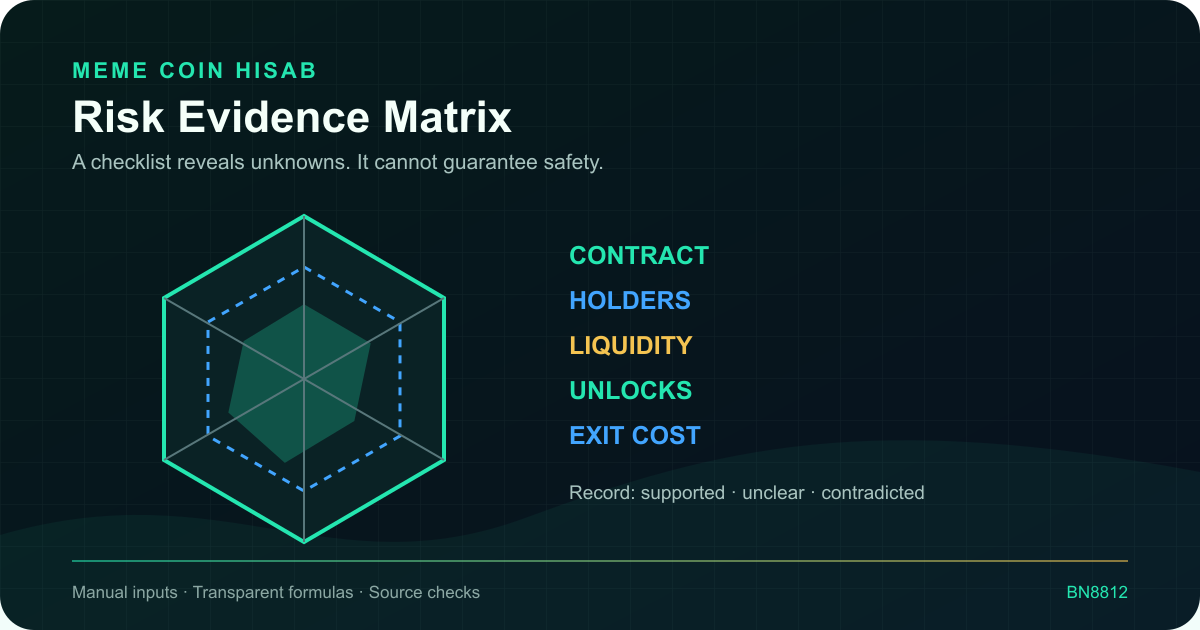 MEME COIN HISAB

Risk Evidence Matrix

A checklist reveals unknowns. It cannot guarantee safety.

CONTRACT
HOLDERS
LIQUIDITY
UNLOCKS
EXIT COST

Record: supported · unclear · contradicted

Manual inputs · Transparent formulas · Source checks

BN8812